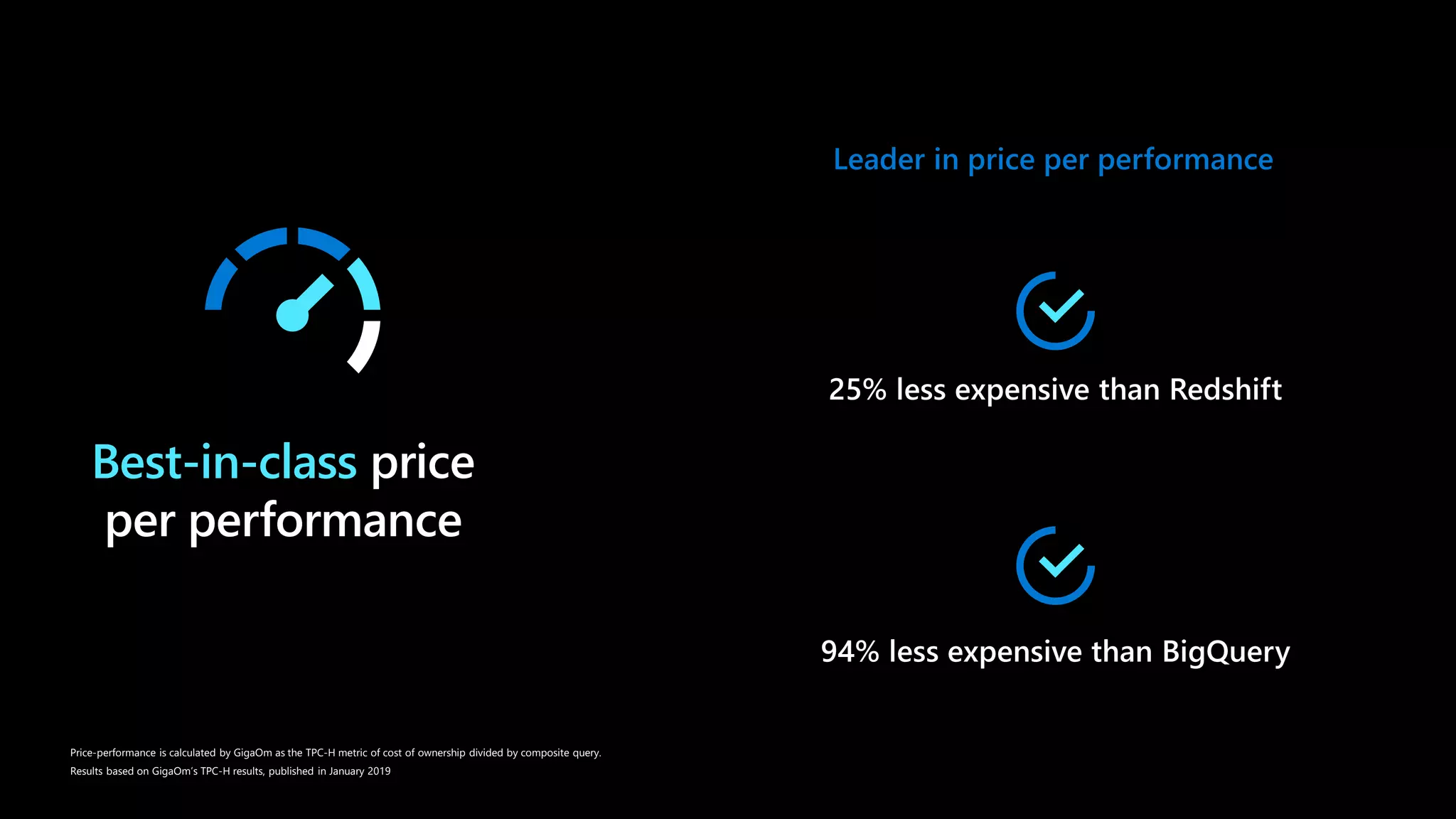 Best-in-class price per performance

Leader in price per performance

25% less expensive than Redshift

94% less expensive than BigQuery

Price-performance is calculated by GigaOm as the TPC-H metric of cost of ownership divided by composite query.
Results based on GigaOm's TPC-H results, published in January 2019